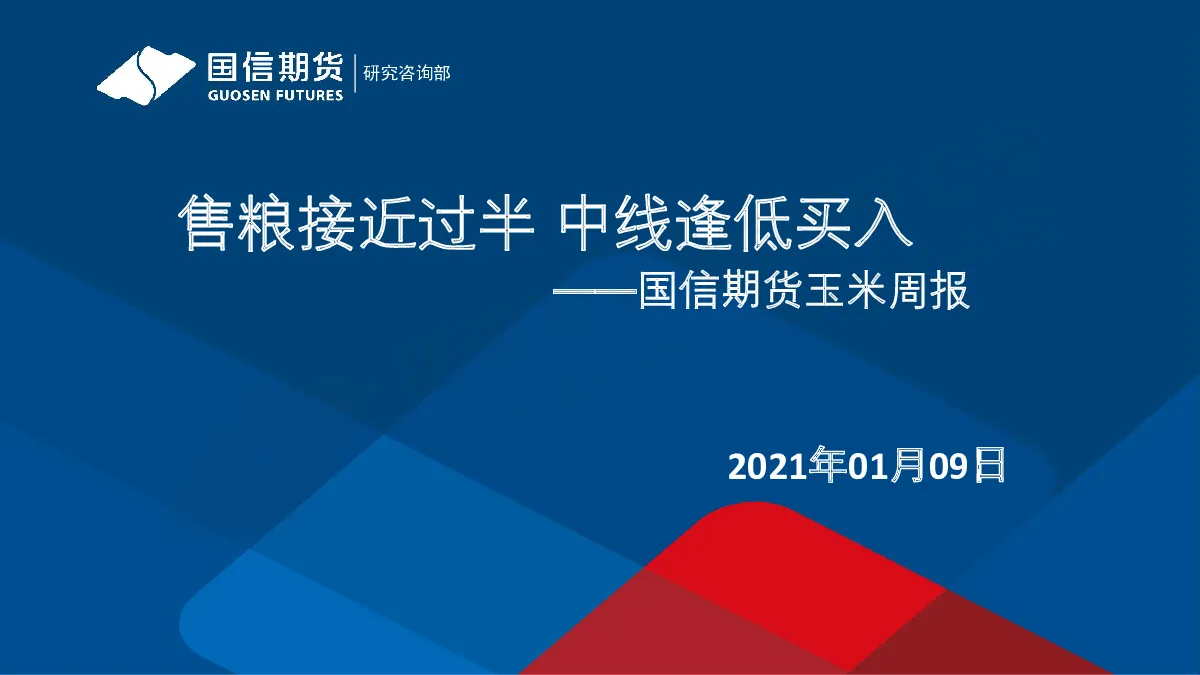 国信期货
GUOSEN FUTURES
研究咨询部

售粮接近过半 中线逢低买入
——国信期货玉米周报

2021年01月09日